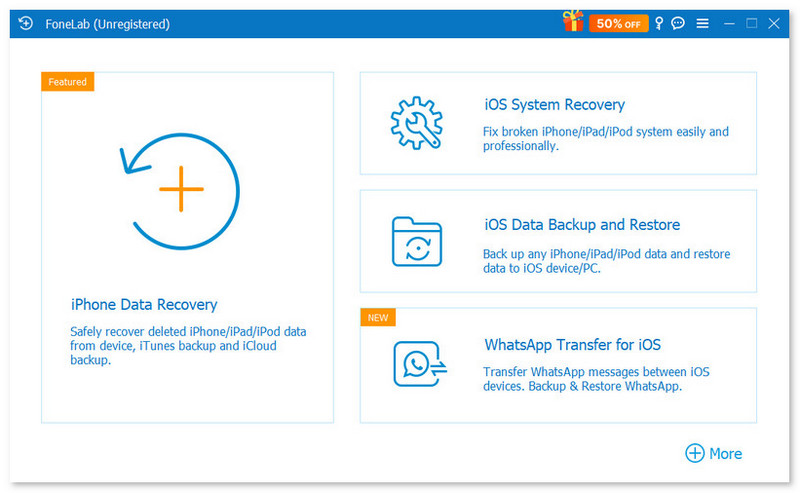 FoneLab (Unregistered)

50% OFF

Featured

iPhone Data Recovery

Safely recover deleted iPhone/iPad/iPod data from device, iTunes backup and iCloud backup.

iOS System Recovery

Fix broken iPhone/iPad/iPod system easily and professionally.

iOS Data Backup and Restore

Back up any iPhone/iPad/iPod data and restore data to iOS device/PC.

NEW

WhatsApp Transfer for iOS

Transfer WhatsApp messages between iOS devices. Backup & Restore WhatsApp.

More